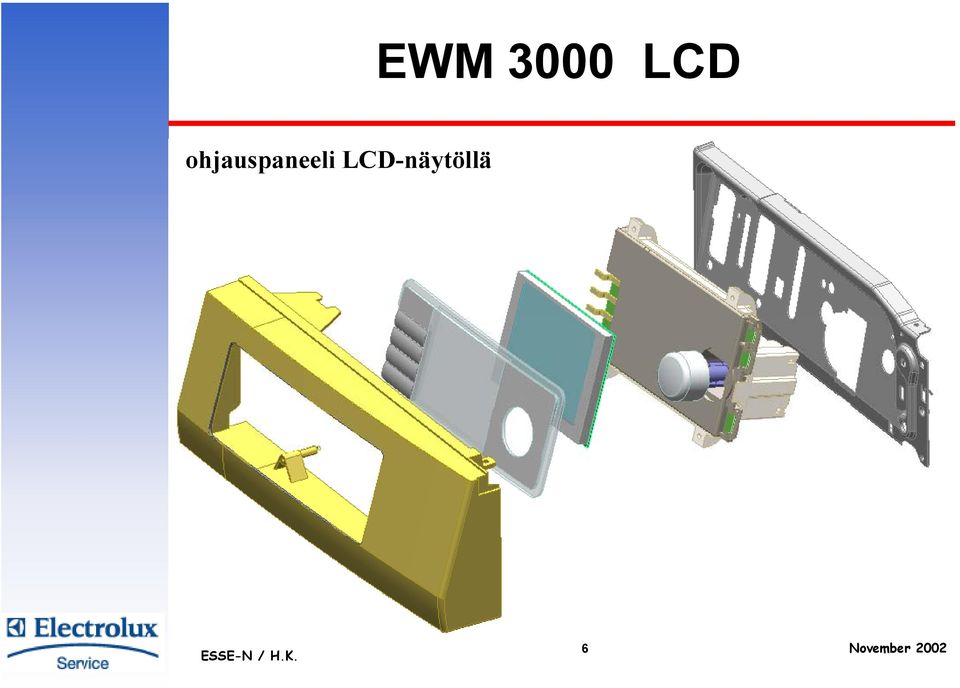 EWM 3000 LCD

ohjauspaneeli LCD-näytöllä

Electrolux
Service

ESSE-N / H.K.

6

November 2002